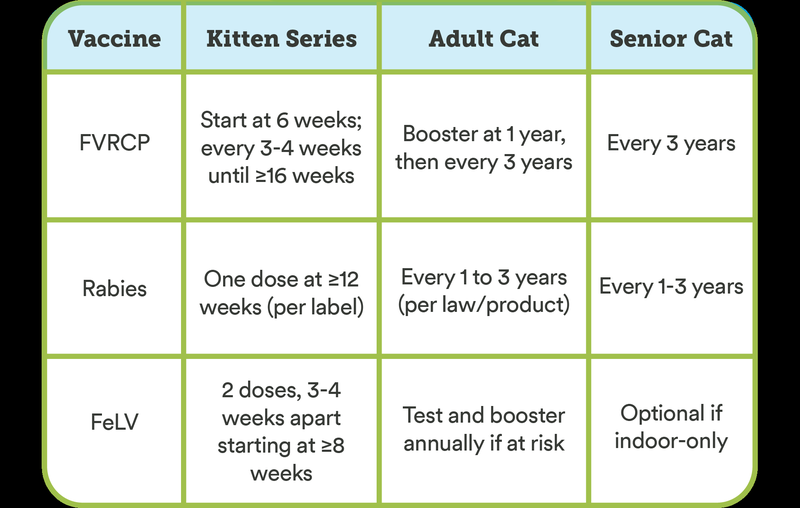 | Vaccine | Kitten Series | Adult Cat | Senior Cat |
|---|---|---|---|
| FVRCP | Start at 6 weeks; every 3-4 weeks until ≥16 weeks | Booster at 1 year, then every 3 years | Every 3 years |
| Rabies | One dose at ≥12 weeks (per label) | Every 1 to 3 years (per law/product) | Every 1-3 years |
| FeLV | 2 doses, 3-4 weeks apart starting at ≥8 weeks | Test and booster annually if at risk | Optional if indoor-only |